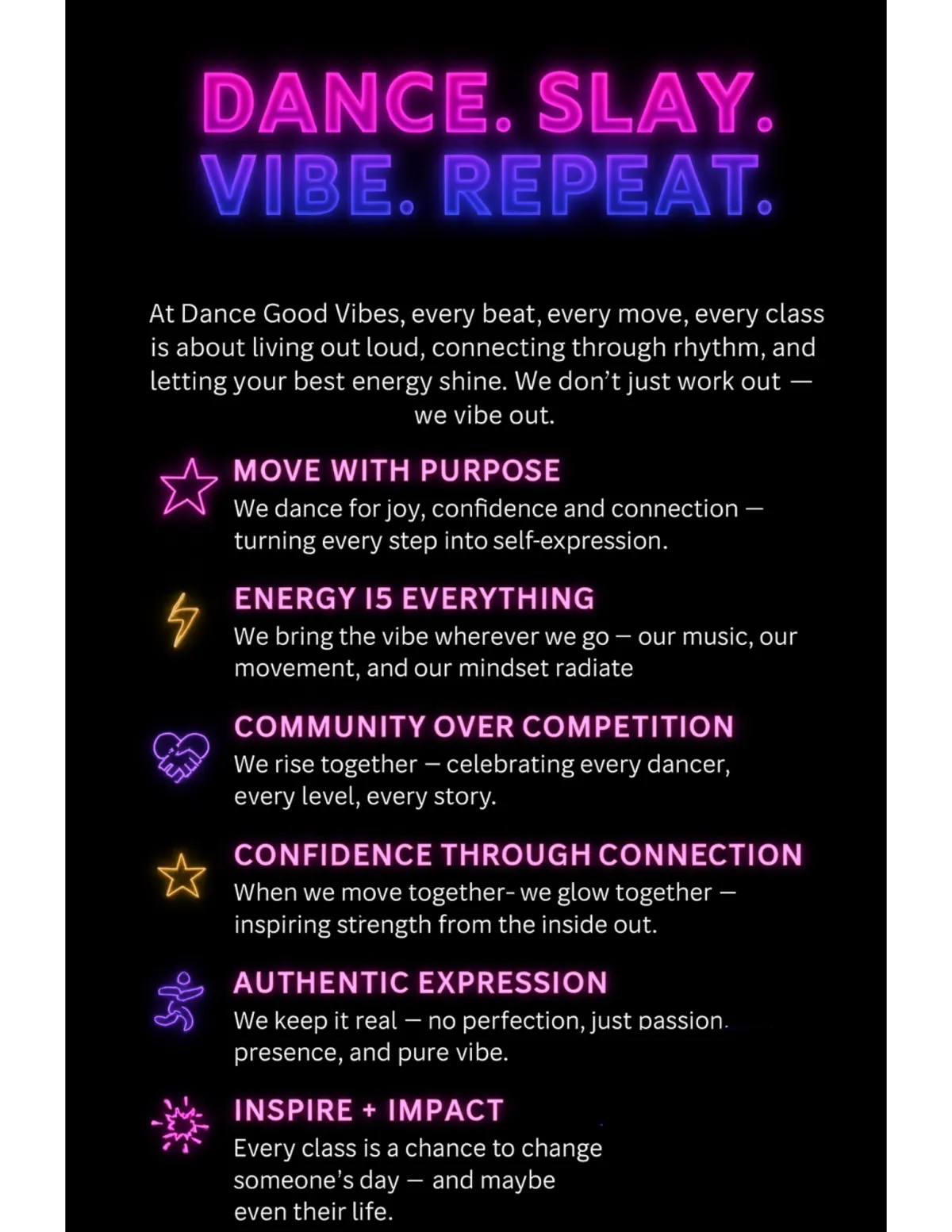 DANCE. SLAY.
VIBE. REPEAT.

At Dance Good Vibes, every beat, every move, every class is about living out loud, connecting through rhythm, and letting your best energy shine. We don't just work out — we vibe out.

MOVE WITH PURPOSE
We dance for joy, confidence and connection — turning every step into self-expression.

ENERGY I5 EVERYTHING
We bring the vibe wherever we go — our music, our movement, and our mindset radiate

COMMUNITY OVER COMPETITION
We rise together — celebrating every dancer, every level, every story.

CONFIDENCE THROUGH CONNECTION
When we move together- we glow together — inspiring strength from the inside out.

AUTHENTIC EXPRESSION
We keep it real — no perfection, just passion. presence, and pure vibe.

INSPIRE + IMPACT
Every class is a chance to change someone's day — and maybe even their life.